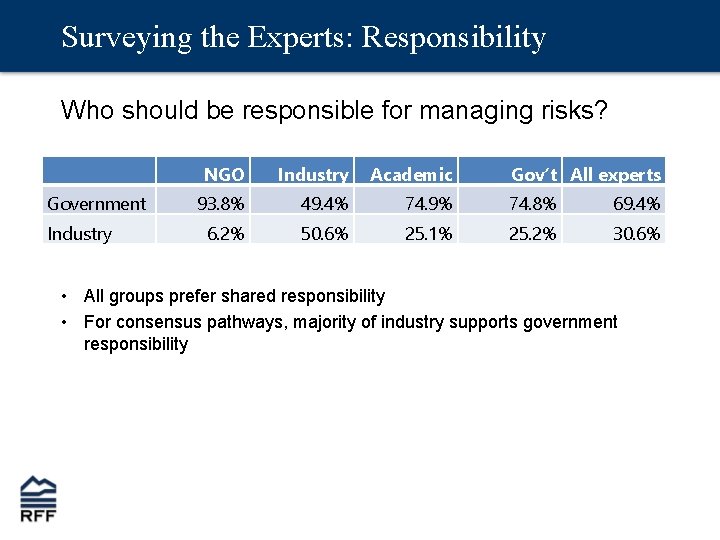 Surveying the Experts: Responsibility

Who should be responsible for managing risks?

| | NGO | Industry | Academic | Gov't | All experts |
|---|---|---|---|---|---|
| Government | 93.8% | 49.4% | 74.9% | 74.8% | 69.4% |
| Industry | 6.2% | 50.6% | 25.1% | 25.2% | 30.6% |

• All groups prefer shared responsibility
• For consensus pathways, majority of industry supports government responsibility

RFF